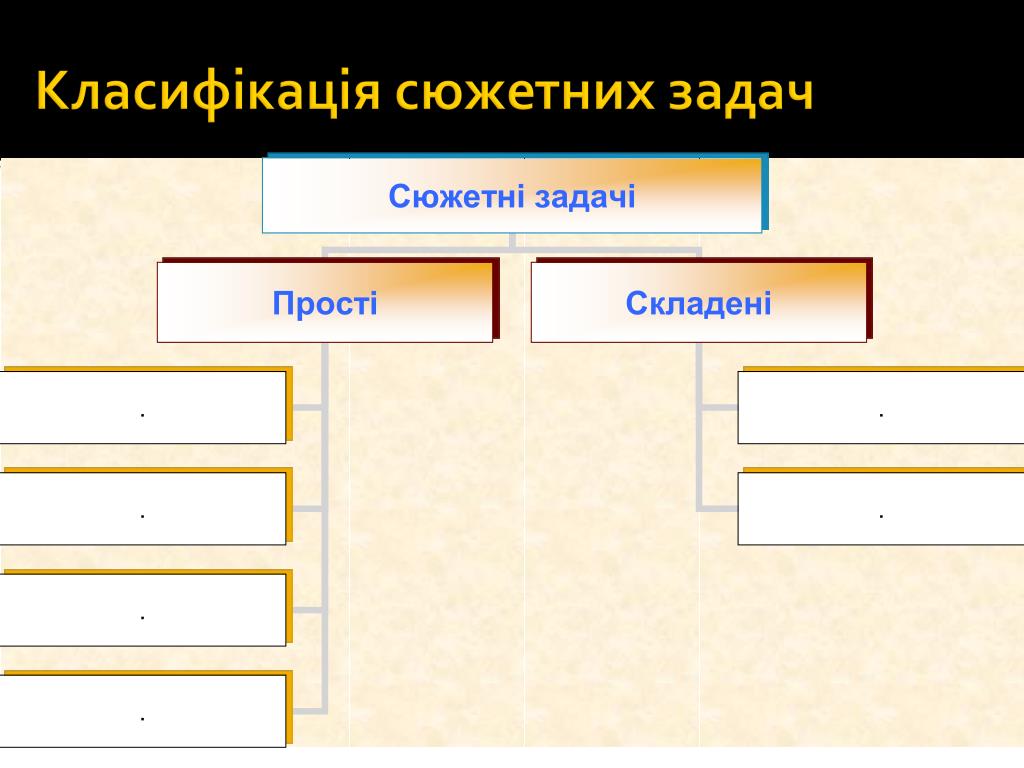 Класифікація сюжетних задач

Сюжетні задачі

Прості

Складені

.

.

.

.

.

.